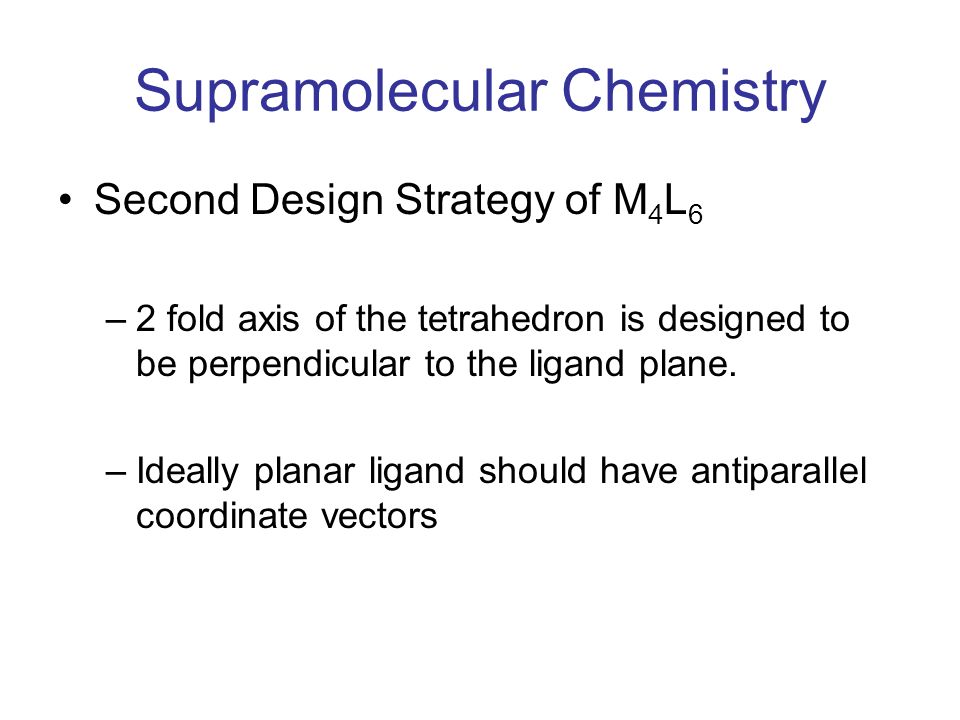 Supramolecular Chemistry

• Second Design Strategy of $M_4L_6$

– 2 fold axis of the tetrahedron is designed to be perpendicular to the ligand plane.

– Ideally planar ligand should have antiparallel coordinate vectors